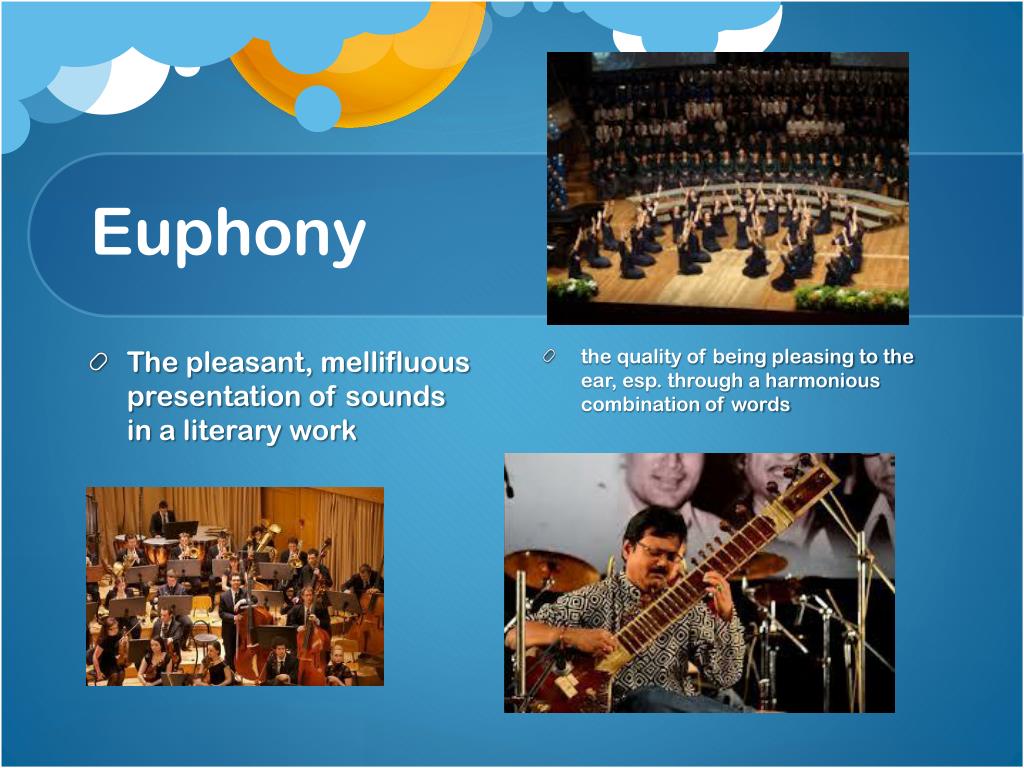 Euphony

The pleasant, mellifluous presentation of sounds in a literary work

the quality of being pleasing to the ear, esp. through a harmonious combination of words